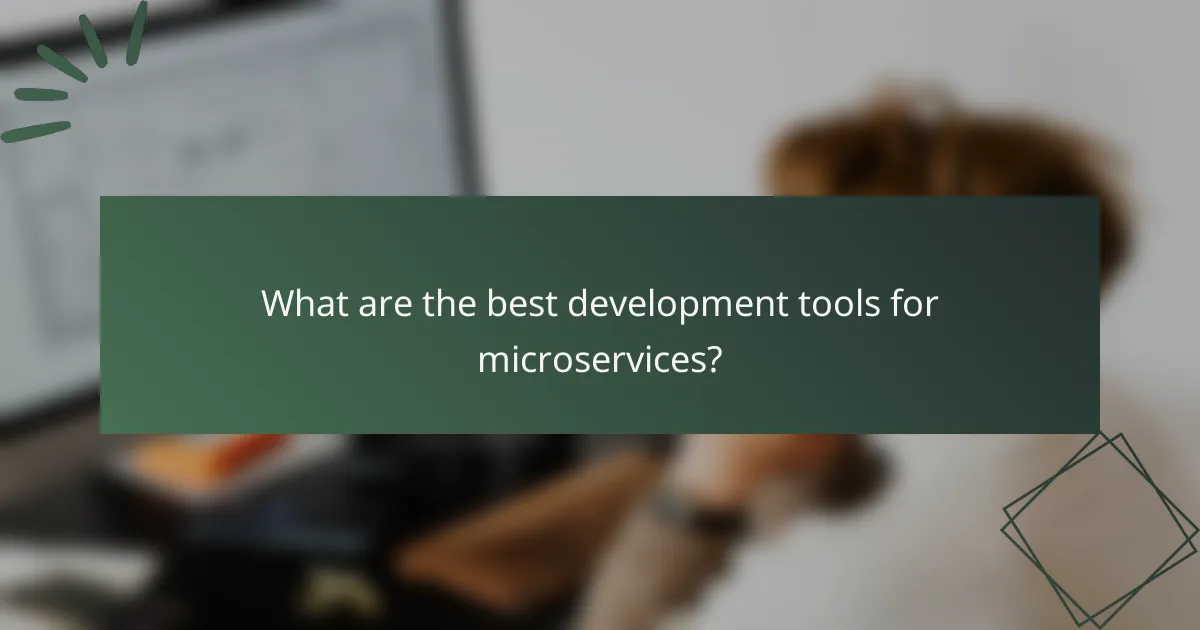 What are the best development tools for microservices?